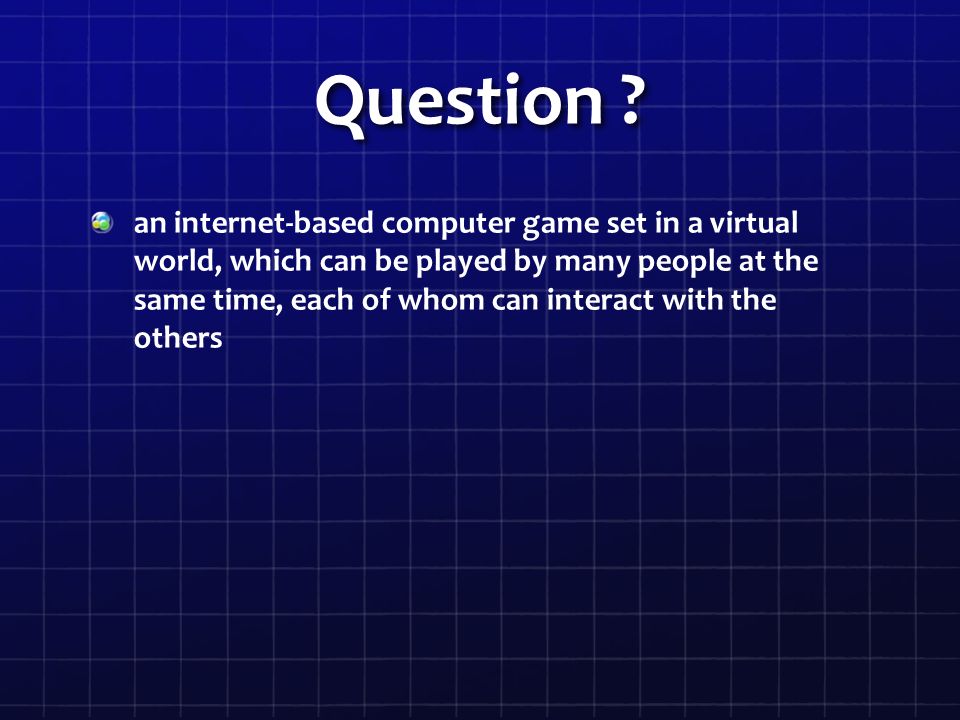 Question ?

an internet-based computer game set in a virtual world, which can be played by many people at the same time, each of whom can interact with the others